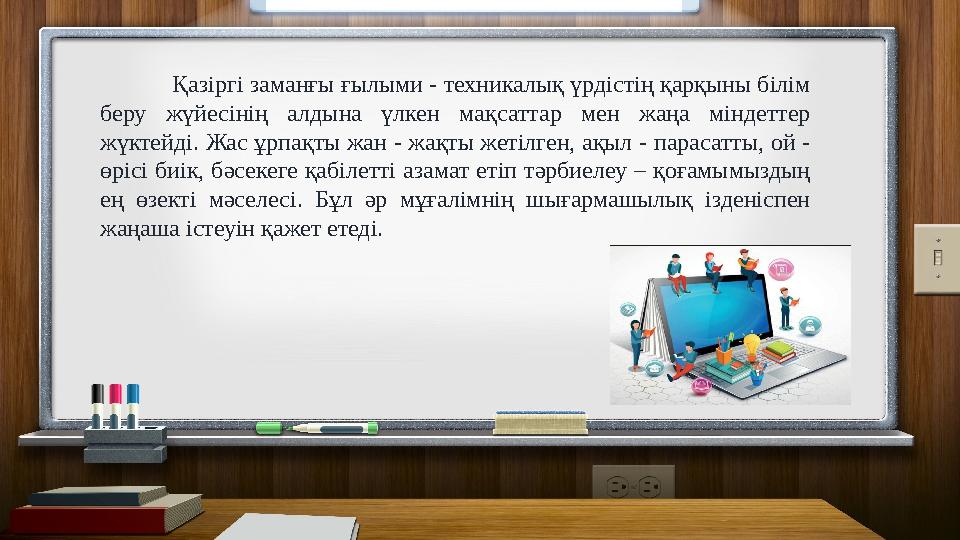 Қазіргі заманғы ғылыми - техникалық үрдістің қарқыны білім беру жүйесінің алдына үлкен мақсаттар мен жаңа міндеттер жүктейді. Жас ұрпақты жан - жақты жетілген, ақыл - парасатты, ой - өрісі биік, бәсекеге қабілетті азамат етіп тәрбиелеу – қоғамымыздың ең өзекті мәселесі. Бұл әр мұғалімнің шығармашылық ізденіспен жаңаша істеуін қажет етеді.